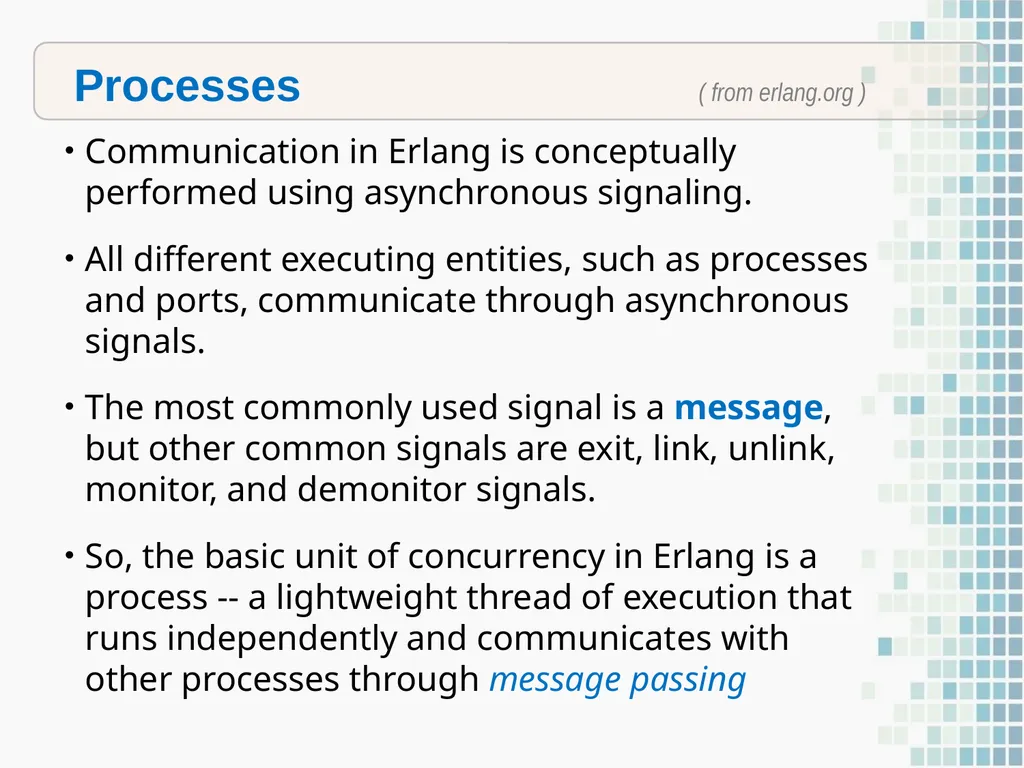 Processes

( from erlang.org )

• Communication in Erlang is conceptually performed using asynchronous signaling.

• All different executing entities, such as processes and ports, communicate through asynchronous signals.

• The most commonly used signal is a message, but other common signals are exit, link, unlink, monitor, and demonitor signals.

• So, the basic unit of concurrency in Erlang is a process -- a lightweight thread of execution that runs independently and communicates with other processes through message passing